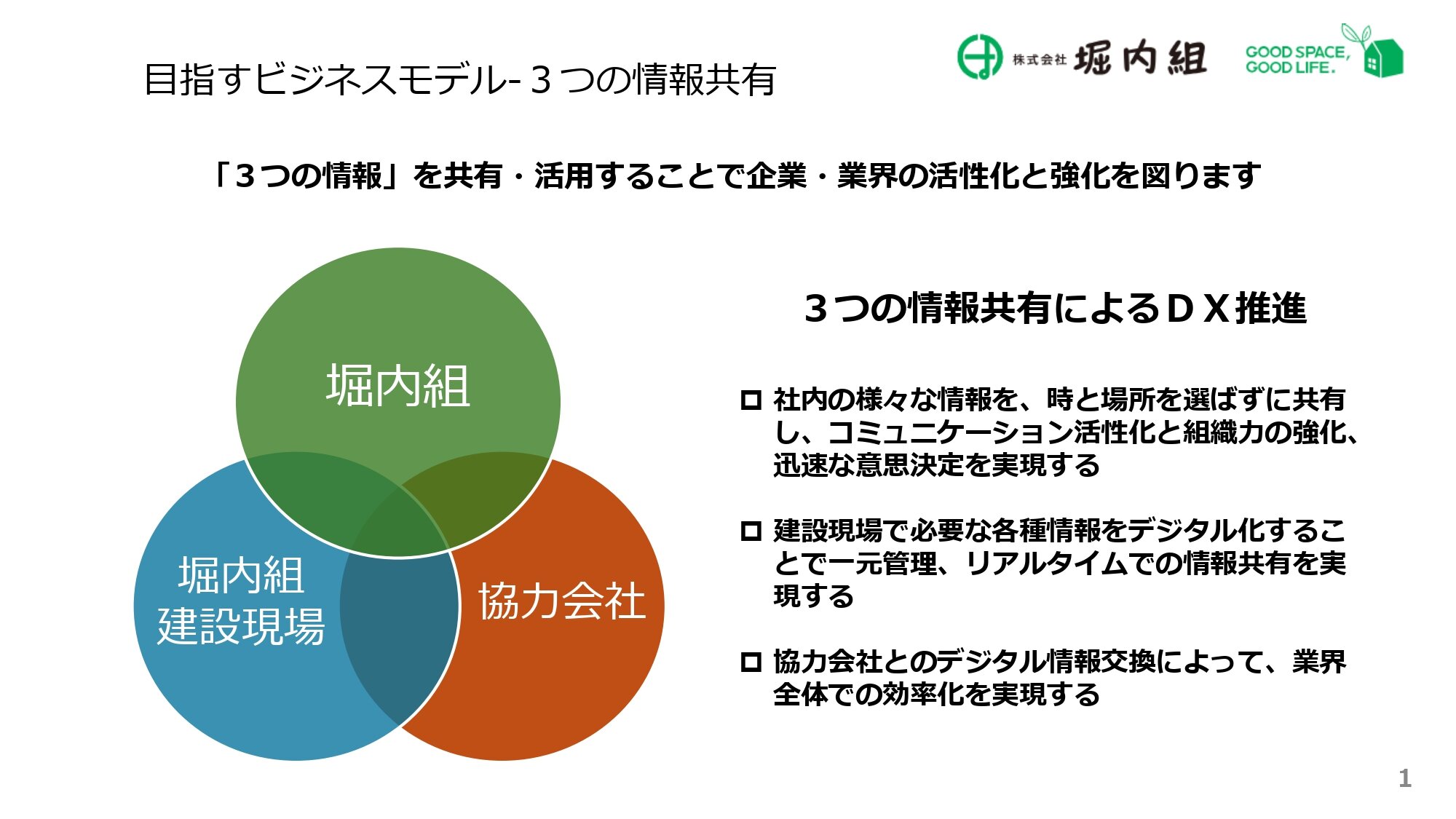 目指すビジネスモデル-３つの情報共有

株式会社 堀内組

GOOD SPACE, GOOD LIFE.

「３つの情報」を共有・活用することで企業・業界の活性化と強化を図ります

堀内組

堀内組
建設現場

協力会社

３つの情報共有によるＤＸ推進

□ 社内の様々な情報を、時と場所を選ばずに共有し、コミュニケーション活性化と組織力の強化、迅速な意思決定を実現する

□ 建設現場で必要な各種情報をデジタル化することで一元管理、リアルタイムでの情報共有を実現する

□ 協力会社とのデジタル情報交換によって、業界全体での効率化を実現する

1